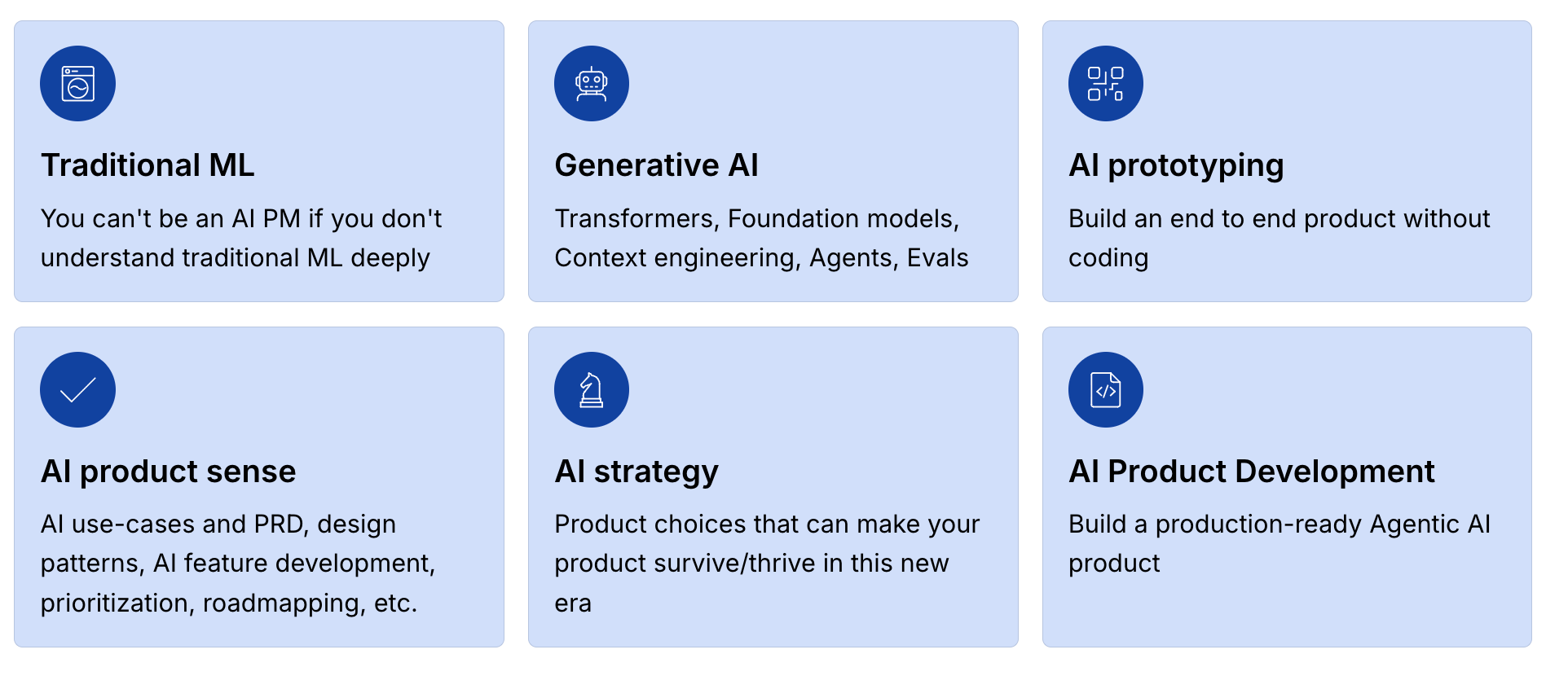 Traditional ML

You can't be an AI PM if you don't understand traditional ML deeply

Generative AI

Transformers, Foundation models, Context engineering, Agents, Evals

AI prototyping

Build an end to end product without coding

AI product sense

AI use-cases and PRD, design patterns, AI feature development, prioritization, roadmapping, etc.

AI strategy

Product choices that can make your product survive/thrive in this new era

AI Product Development

Build a production-ready Agentic AI product